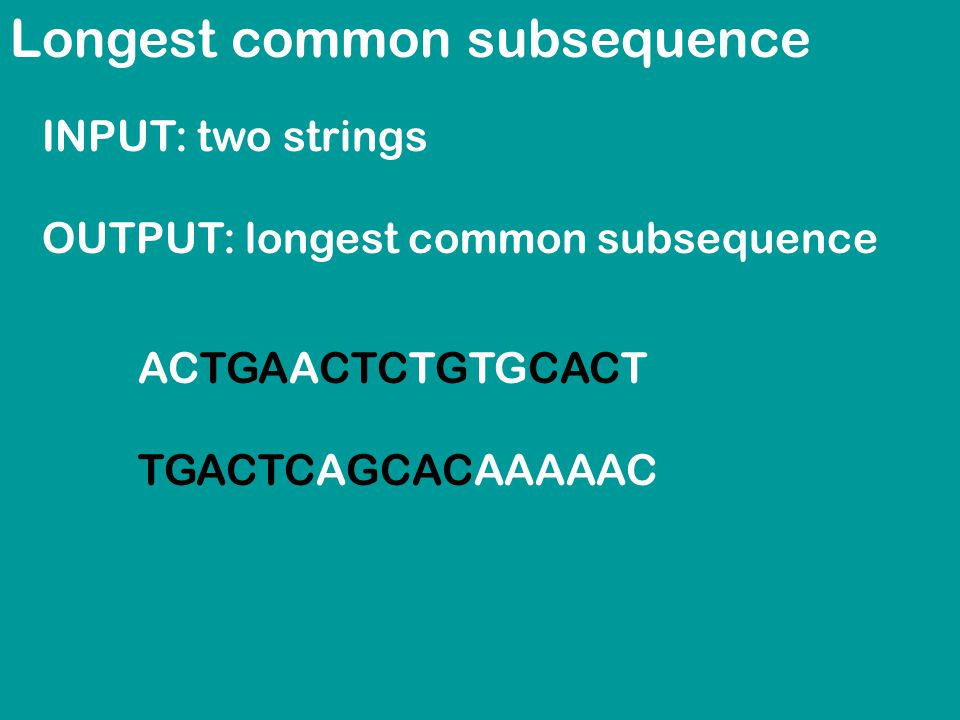 Longest common subsequence

INPUT: two strings

OUTPUT: longest common subsequence

ACTGAACTCTGTGCACT

TGACTCAGCACAAAAAC